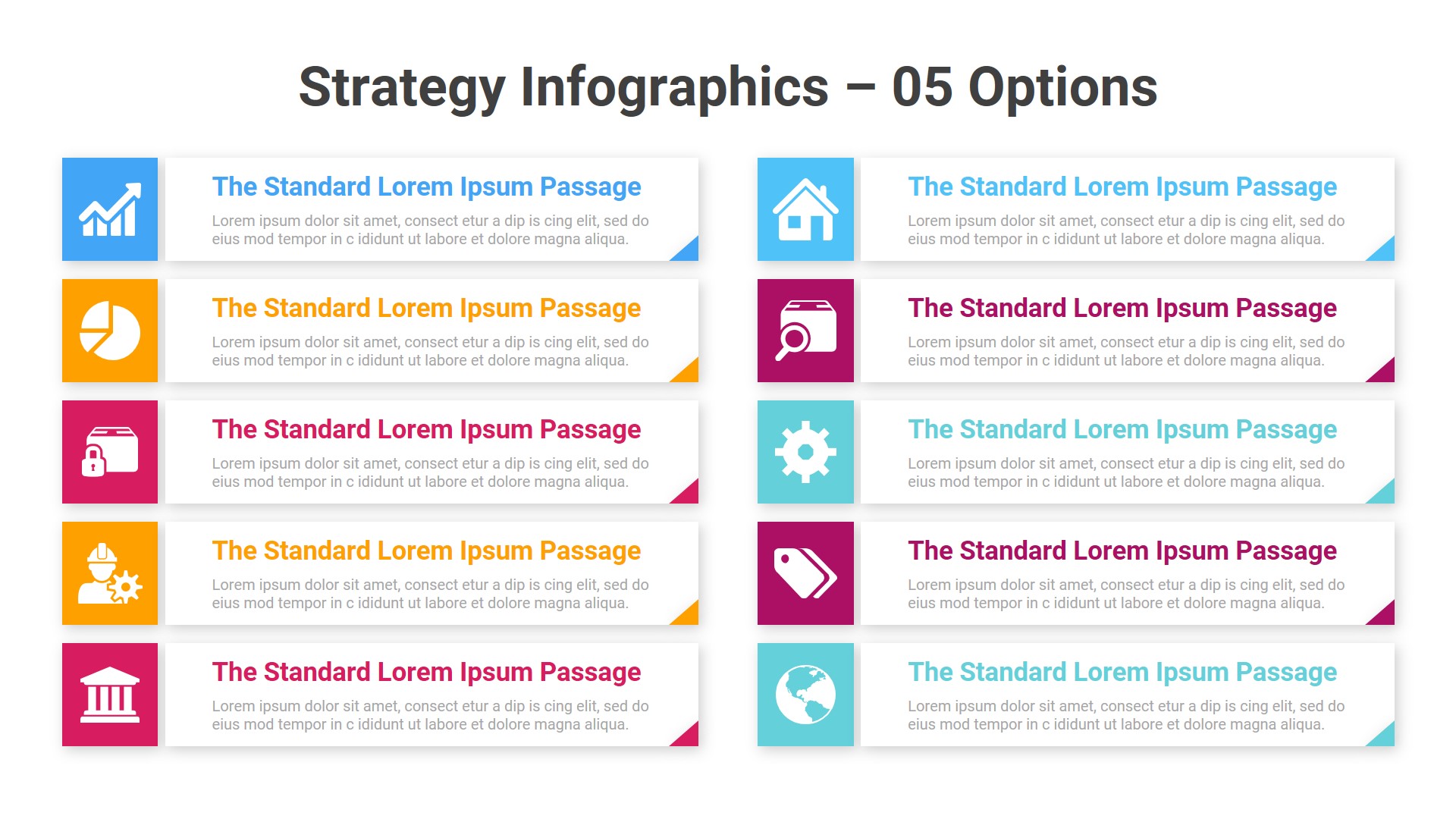 Strategy Infographics – 05 Options

The Standard Lorem Ipsum Passage

Lorem ipsum dolor sit amet, consect etur a dip is cing elit, sed do eius mod tempor in c ididunt ut labore et dolore magna aliqua.

The Standard Lorem Ipsum Passage

Lorem ipsum dolor sit amet, consect etur a dip is cing elit, sed do eius mod tempor in c ididunt ut labore et dolore magna aliqua.

The Standard Lorem Ipsum Passage

Lorem ipsum dolor sit amet, consect etur a dip is cing elit, sed do eius mod tempor in c ididunt ut labore et dolore magna aliqua.

The Standard Lorem Ipsum Passage

Lorem ipsum dolor sit amet, consect etur a dip is cing elit, sed do eius mod tempor in c ididunt ut labore et dolore magna aliqua.

The Standard Lorem Ipsum Passage

Lorem ipsum dolor sit amet, consect etur a dip is cing elit, sed do eius mod tempor in c ididunt ut labore et dolore magna aliqua.

The Standard Lorem Ipsum Passage

Lorem ipsum dolor sit amet, consect etur a dip is cing elit, sed do eius mod tempor in c ididunt ut labore et dolore magna aliqua.

The Standard Lorem Ipsum Passage

Lorem ipsum dolor sit amet, consect etur a dip is cing elit, sed do eius mod tempor in c ididunt ut labore et dolore magna aliqua.

The Standard Lorem Ipsum Passage

Lorem ipsum dolor sit amet, consect etur a dip is cing elit, sed do eius mod tempor in c ididunt ut labore et dolore magna aliqua.

The Standard Lorem Ipsum Passage

Lorem ipsum dolor sit amet, consect etur a dip is cing elit, sed do eius mod tempor in c ididunt ut labore et dolore magna aliqua.

The Standard Lorem Ipsum Passage

Lorem ipsum dolor sit amet, consect etur a dip is cing elit, sed do eius mod tempor in c ididunt ut labore et dolore magna aliqua.